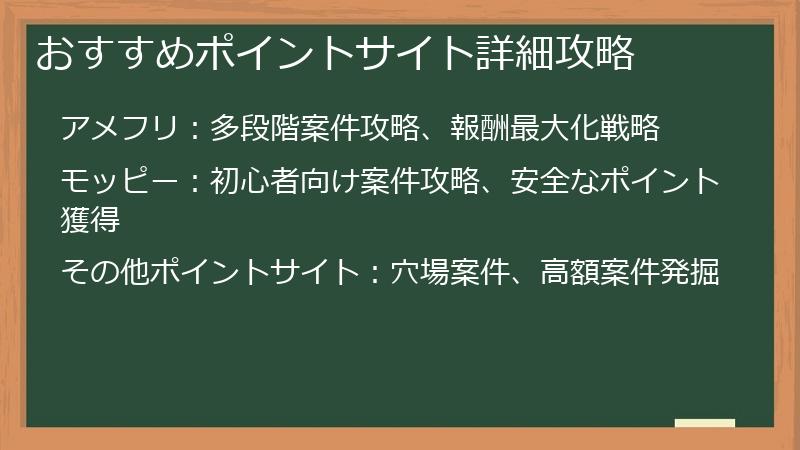 おすすめポイントサイト詳細攻略

アメフリ：多段階案件攻略、報酬最大化戦略

モッピー：初心者向け案件攻略、安全なポイント獲得

その他ポイントサイト：穴場案件、高額案件発掘